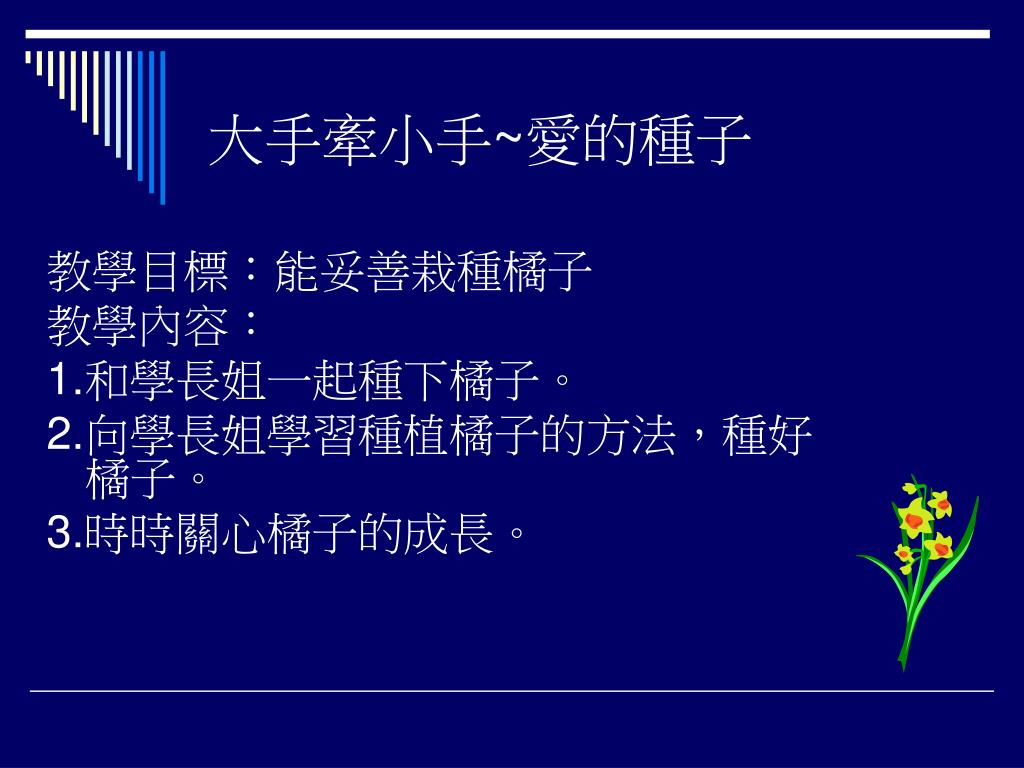 大手牽小手~愛的種子

教學目標：能妥善栽種橘子
教學內容：
1.和學長姐一起種下橘子。
2.向學長姐學習種植橘子的方法，種好橘子。
3.時時關心橘子的成長。